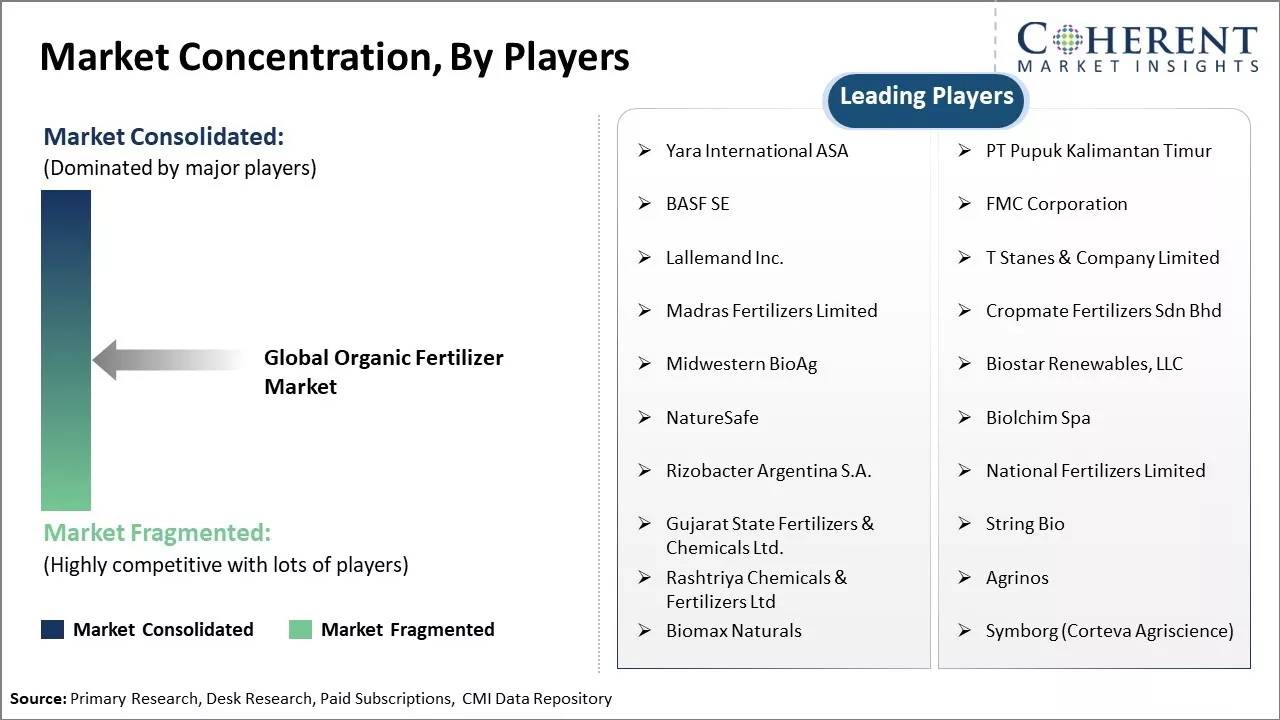 Market Concentration, By Players

COHERENT
MARKET INSIGHTS

Market Consolidated:
(Dominated by major players)

Global Organic Fertilizer Market

Market Fragmented:
(Highly competitive with lots of players)

Market Consolidated Market Fragmented

Leading Players

➢ Yara International ASA
➢ BASF SE
➢ Lallemand Inc.
➢ Madras Fertilizers Limited
➢ Midwestern BioAg
➢ NatureSafe
➢ Rizobacter Argentina S.A.
➢ Gujarat State Fertilizers & Chemicals Ltd.
➢ Rashtriya Chemicals & Fertilizers Ltd
➢ Biomax Naturals

➢ PT Pupuk Kalimantan Timur
➢ FMC Corporation
➢ T Stanes & Company Limited
➢ Cropmate Fertilizers Sdn Bhd
➢ Biostar Renewables, LLC
➢ Biolchim Spa
➢ National Fertilizers Limited
➢ String Bio
➢ Agrinos
➢ Symborg (Corteva Agriscience)

Source: Primary Research, Desk Research, Paid Subscriptions, CMI Data Repository